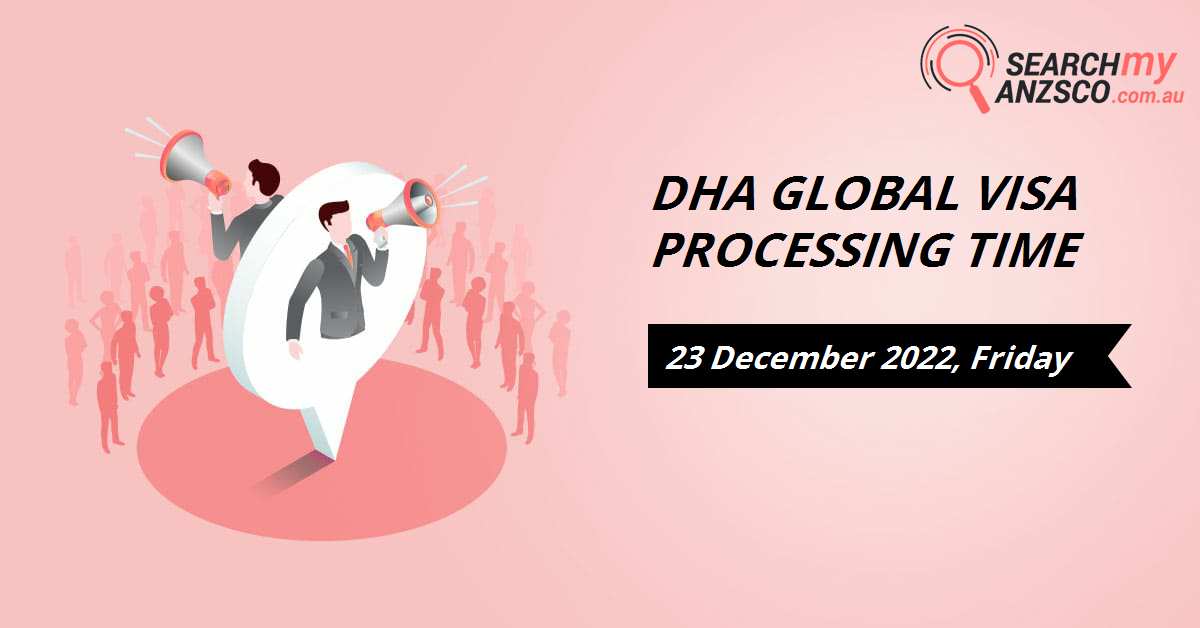 SEARCHmy ANZSCO.com.au

DHA GLOBAL VISA PROCESSING TIME

23 December 2022, Friday